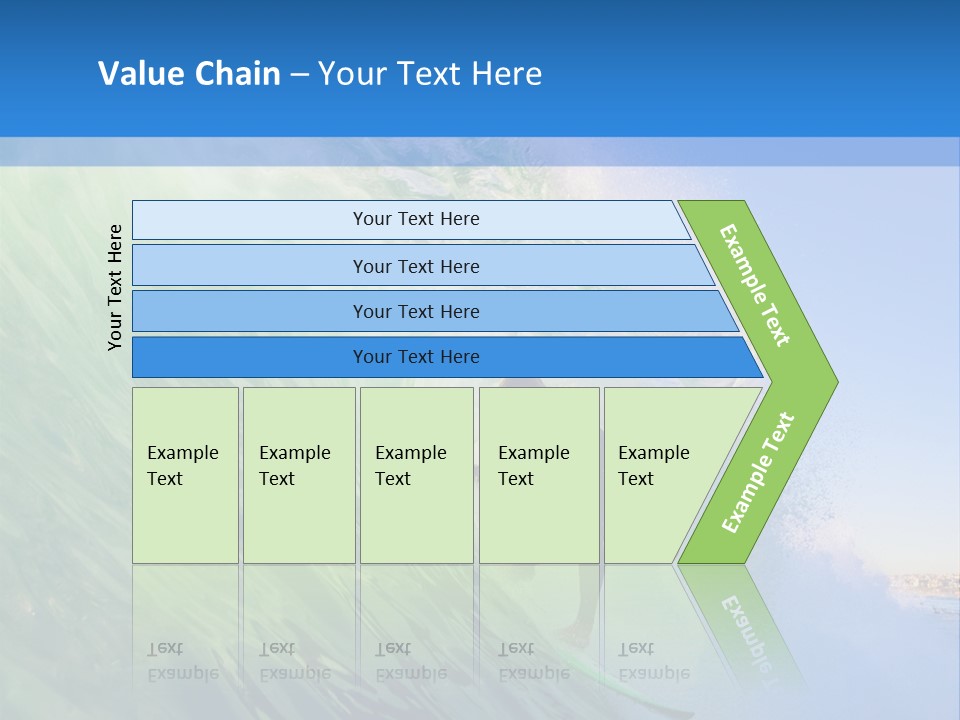 Value Chain – Your Text Here

Your Text Here

Your Text Here

Your Text Here

Your Text Here

Your Text Here

Example Text

Example Text

Example Text

Example Text

Example Text

Example Text

Example Text